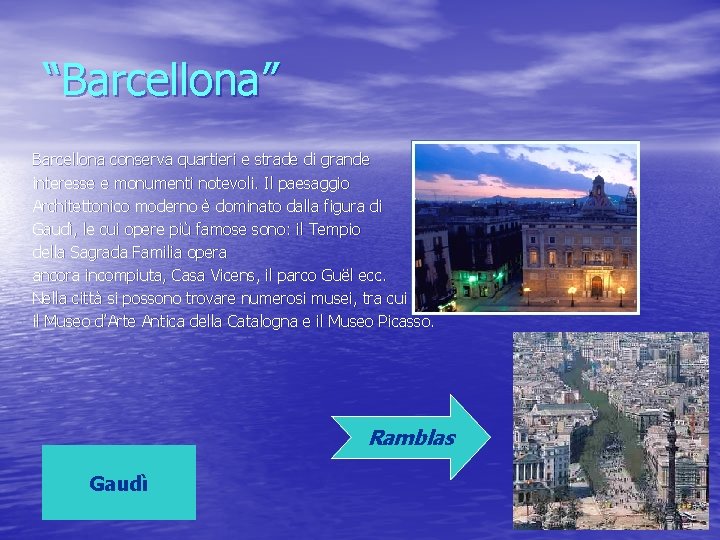 "Barcellona"

Barcellona conserva quartieri e strade di grande interesse e monumenti notevoli. Il paesaggio Architettonico moderno è dominato dalla figura di Gaudì, le cui opere più famose sono: il Tempio della Sagrada Familia opera ancora incompiuta, Casa Vicens, il parco Guël ecc. Nella città si possono trovare numerosi musei, tra cui il Museo d'Arte Antica della Catalogna e il Museo Picasso.

Ramblas

Gaudì